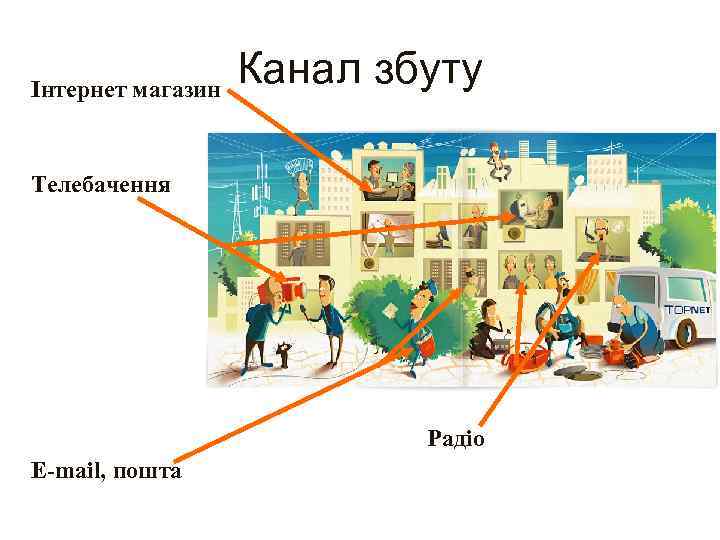 Канал збуту

Інтернет магазин

Телебачення

TOPNET

Радіо

E-mail, пошта